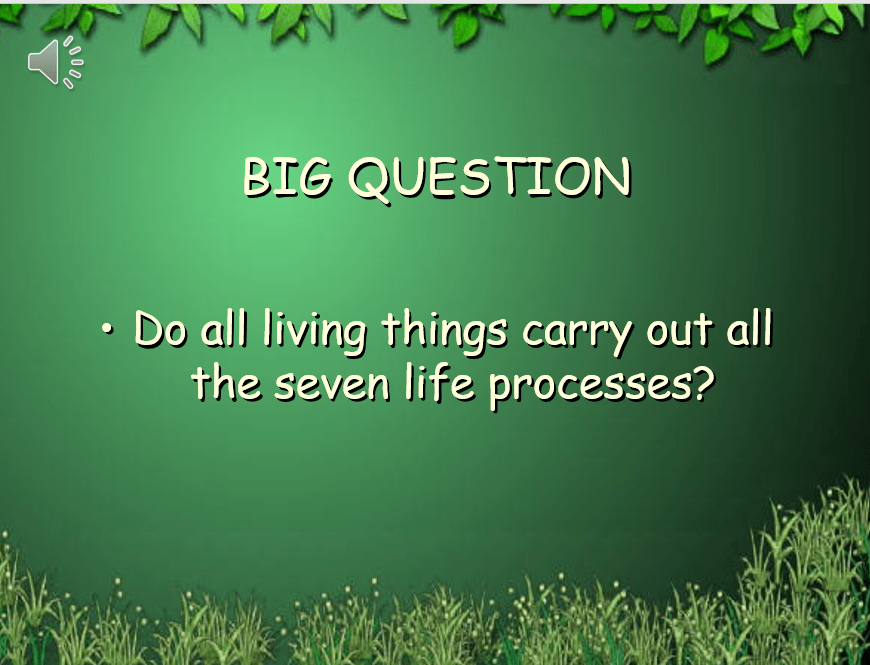 BIG QUESTION

• Do all living things carry out all the seven life processes?